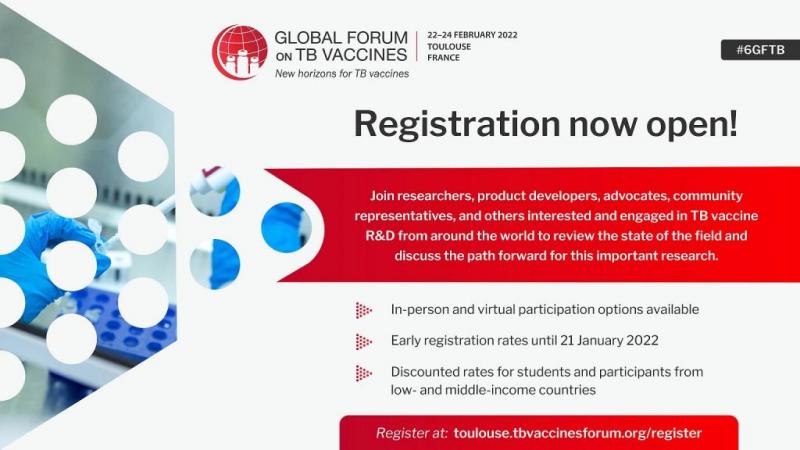 GLOBAL FORUM ON TB VACCINES
New horizons for TB vaccines

22–24 FEBRUARY 2022
TOULOUSE
FRANCE

#6GFTB

Registration now open!

Join researchers, product developers, advocates, community representatives, and others interested and engaged in TB vaccine R&D from around the world to review the state of the field and discuss the path forward for this important research.

In-person and virtual participation options available

Early registration rates until 21 January 2022

Discounted rates for students and participants from low- and middle-income countries

Register at: toulouse.tbvaccinesforum.org/register